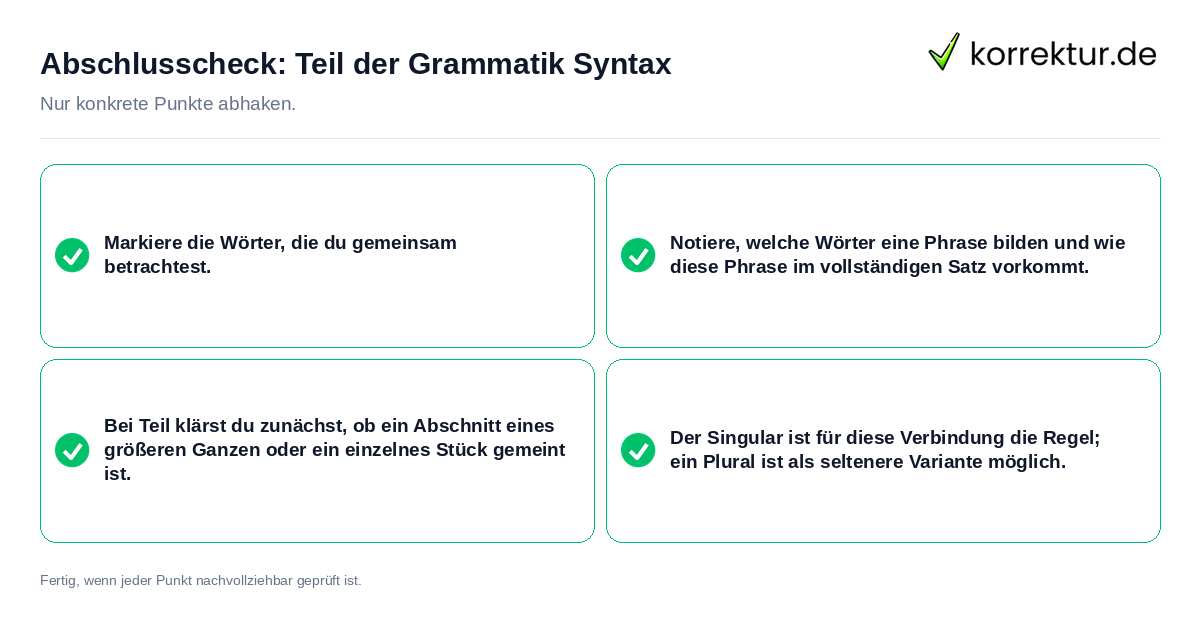 Abschlusscheck: Teil der Grammatik Syntax

korrektur.de

Nur konkrete Punkte abhaken.

Markiere die Wörter, die du gemeinsam betrachtest.

Notiere, welche Wörter eine Phrase bilden und wie diese Phrase im vollständigen Satz vorkommt.

Bei Teil klärst du zunächst, ob ein Abschnitt eines größeren Ganzen oder ein einzelnes Stück gemeint ist.

Der Singular ist für diese Verbindung die Regel; ein Plural ist als seltenere Variante möglich.

Fertig, wenn jeder Punkt nachvollziehbar geprüft ist.